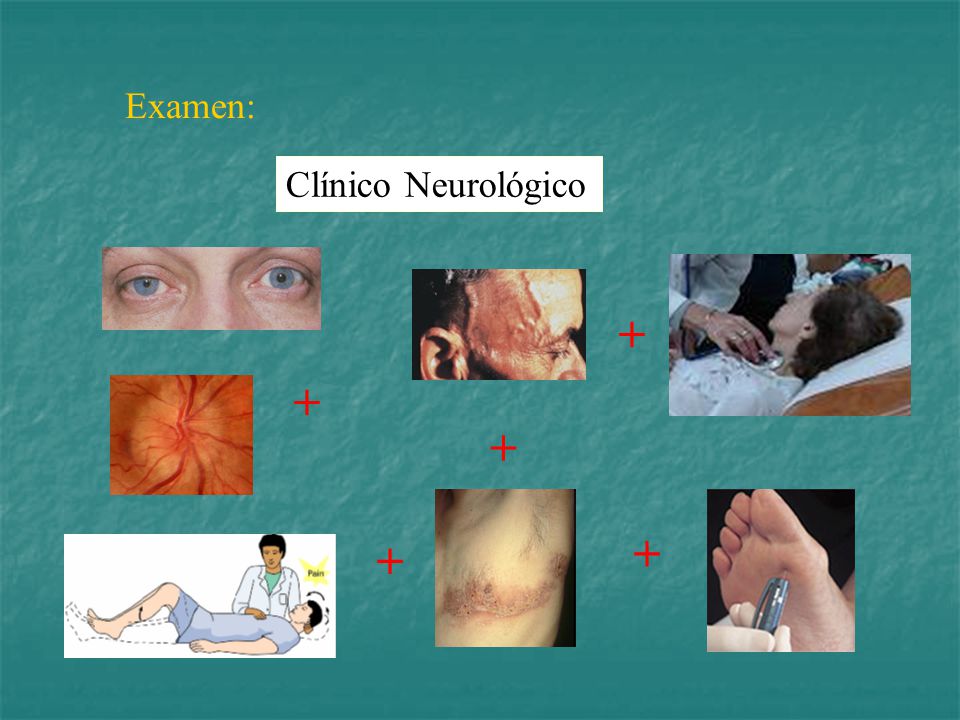 Examen:

Clínico Neurológico

+

+

+

Pain

+

+